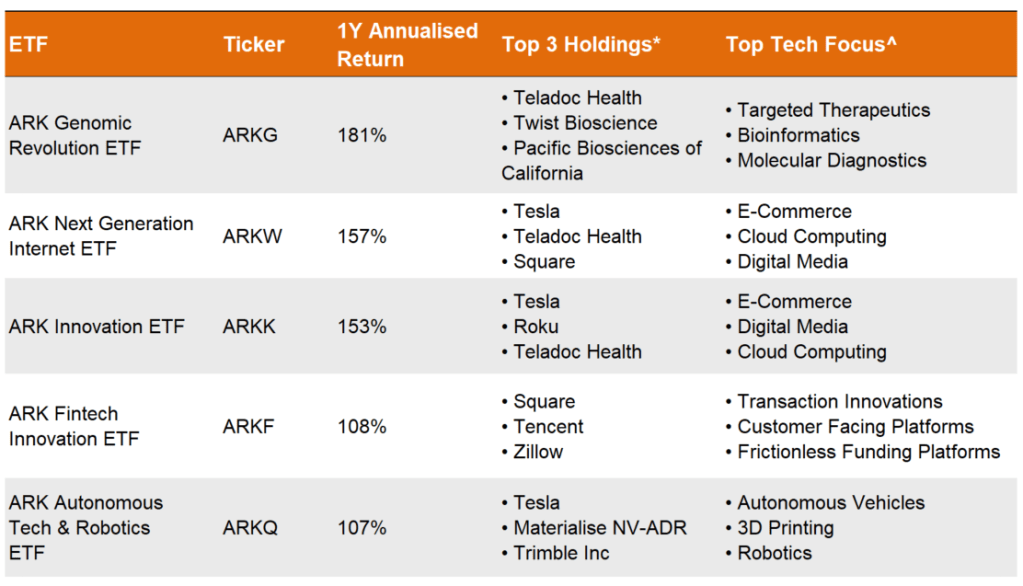 | ETF | Ticker | 1Y Annualised Return | Top 3 Holdings* | Top Tech Focus^ |
|---|---|---|---|---|
| ARK Genomic Revolution ETF | ARKG | 181% | • Teladoc Health • Twist Bioscience • Pacific Biosciences of California | • Targeted Therapeutics • Bioinformatics • Molecular Diagnostics |
| ARK Next Generation Internet ETF | ARKW | 157% | • Tesla • Teladoc Health • Square | • E-Commerce • Cloud Computing • Digital Media |
| ARK Innovation ETF | ARKK | 153% | • Tesla • Roku • Teladoc Health | • E-Commerce • Digital Media • Cloud Computing |
| ARK Fintech Innovation ETF | ARKF | 108% | • Square • Tencent • Zillow | • Transaction Innovations • Customer Facing Platforms • Frictionless Funding Platforms |
| ARK Autonomous Tech & Robotics ETF | ARKQ | 107% | • Tesla • Materialise NV-ADR • Trimble Inc | • Autonomous Vehicles • 3D Printing • Robotics |